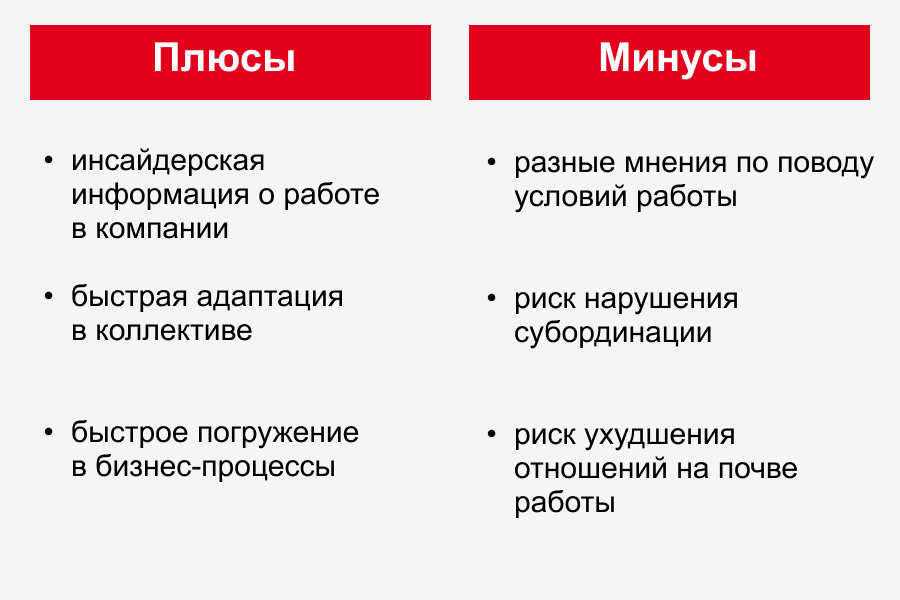 Плюсы

• инсайдерская информация о работе в компании

• быстрая адаптация в коллективе

• быстрое погружение в бизнес-процессы

Минусы

• разные мнения по поводу условий работы

• риск нарушения субординации

• риск ухудшения отношений на почве работы